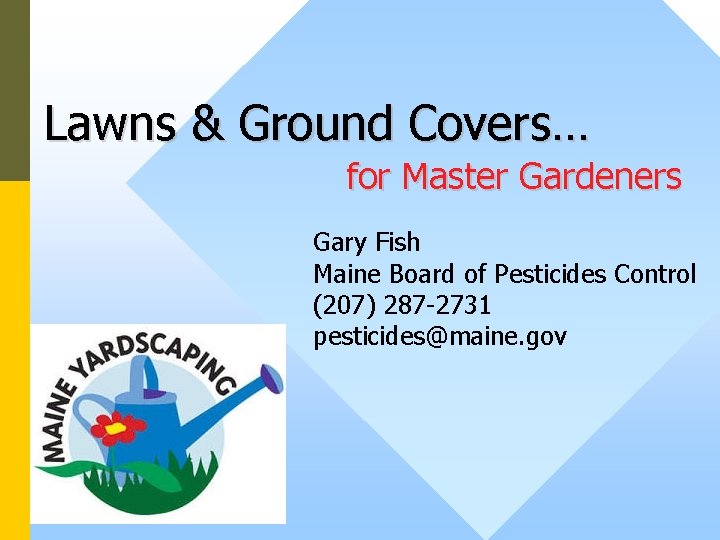 Lawns & Ground Covers…
for Master Gardeners

Gary Fish
Maine Board of Pesticides Control
(207) 287-2731
pesticides@maine.gov

MAINE YARDSCAPING